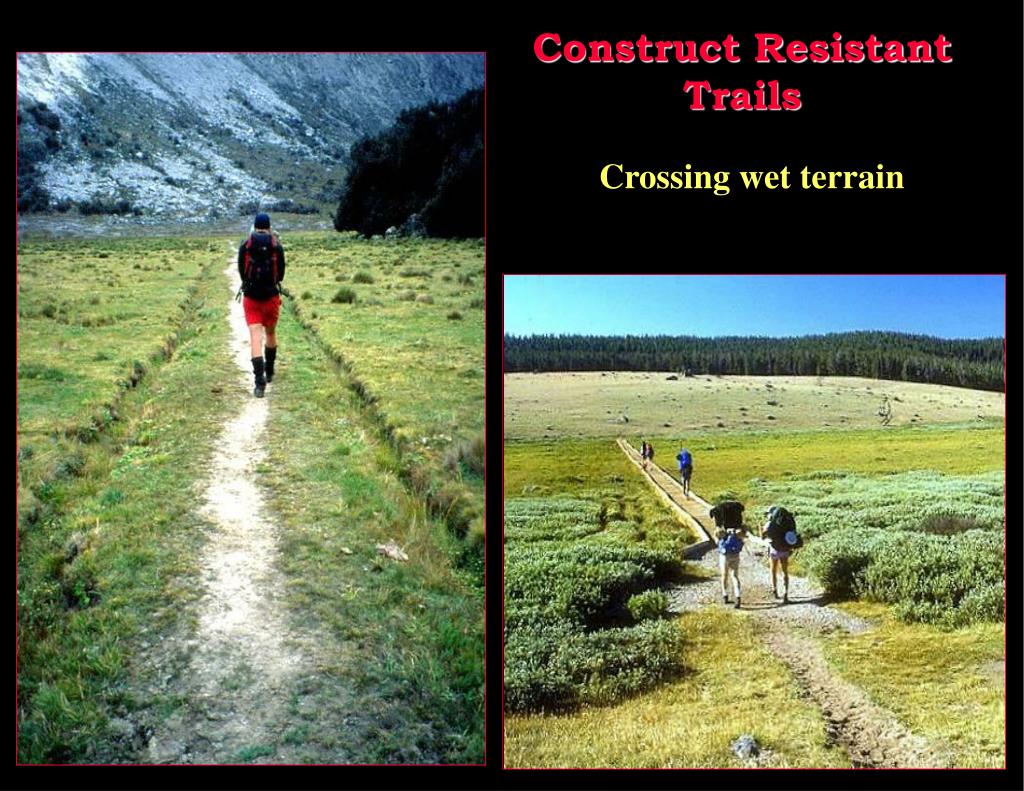 Construct Resistant Trails

Crossing wet terrain